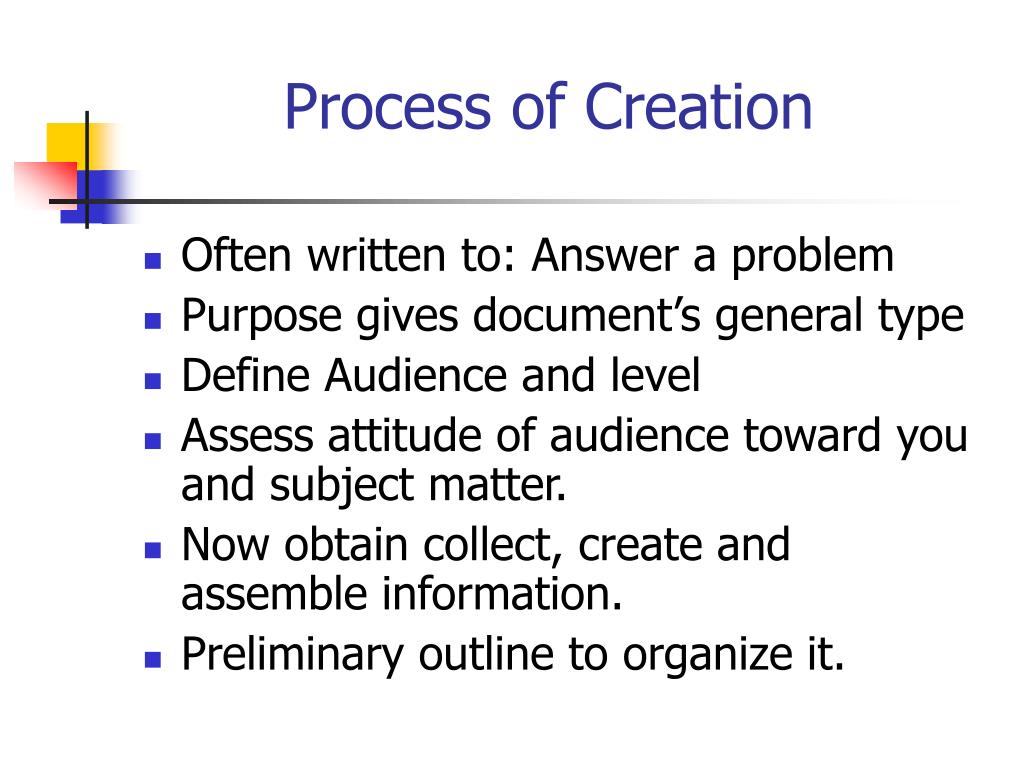 Process of Creation

- Often written to: Answer a problem
- Purpose gives document’s general type
- Define Audience and level
- Assess attitude of audience toward you and subject matter.
- Now obtain collect, create and assemble information.
- Preliminary outline to organize it.